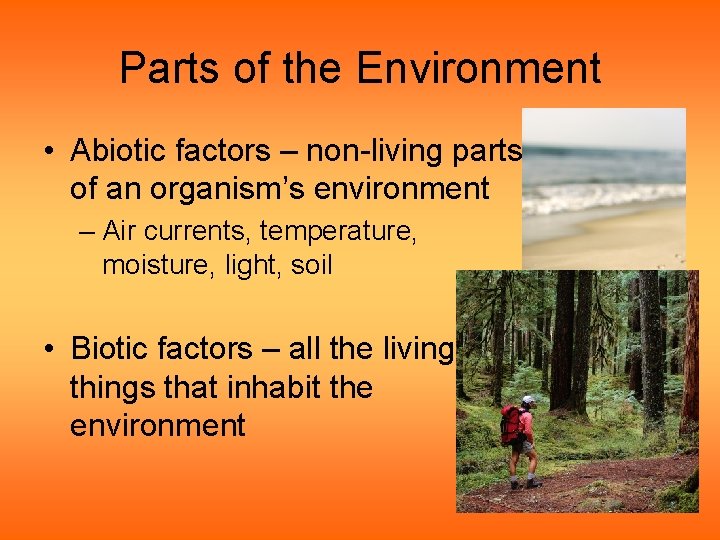 Parts of the Environment

• Abiotic factors – non-living parts of an organism's environment
– Air currents, temperature, moisture, light, soil

• Biotic factors – all the living things that inhabit the environment